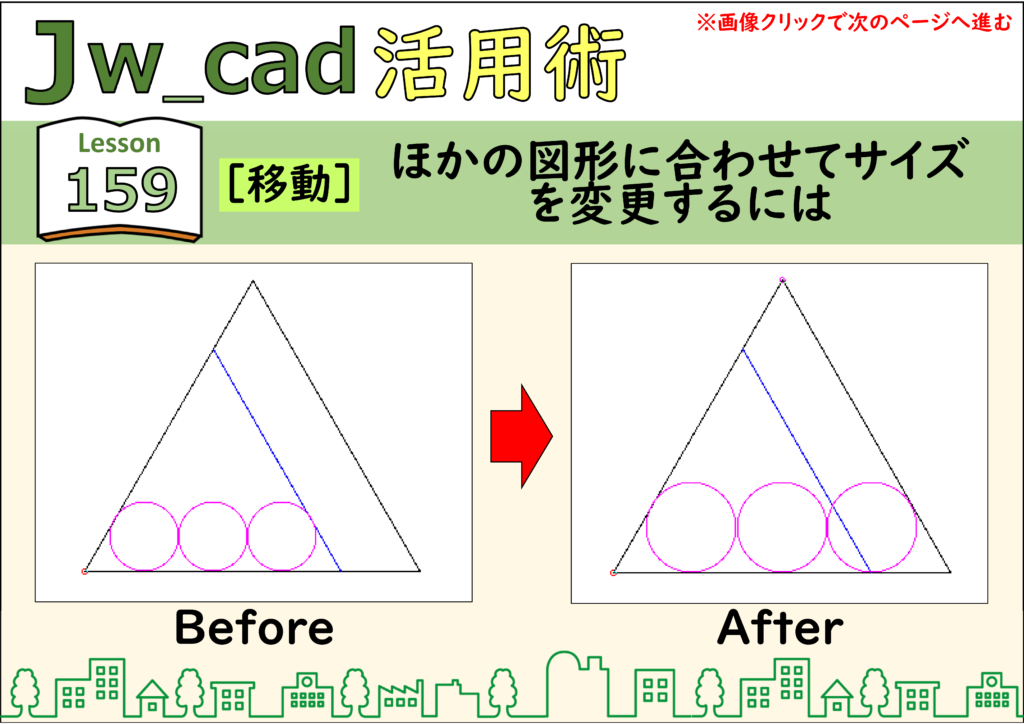 Jw_cad 活用術

※画像クリックで次のページへ進む

Lesson
159

［移動］

ほかの図形に合わせてサイズを変更するには

Before

After